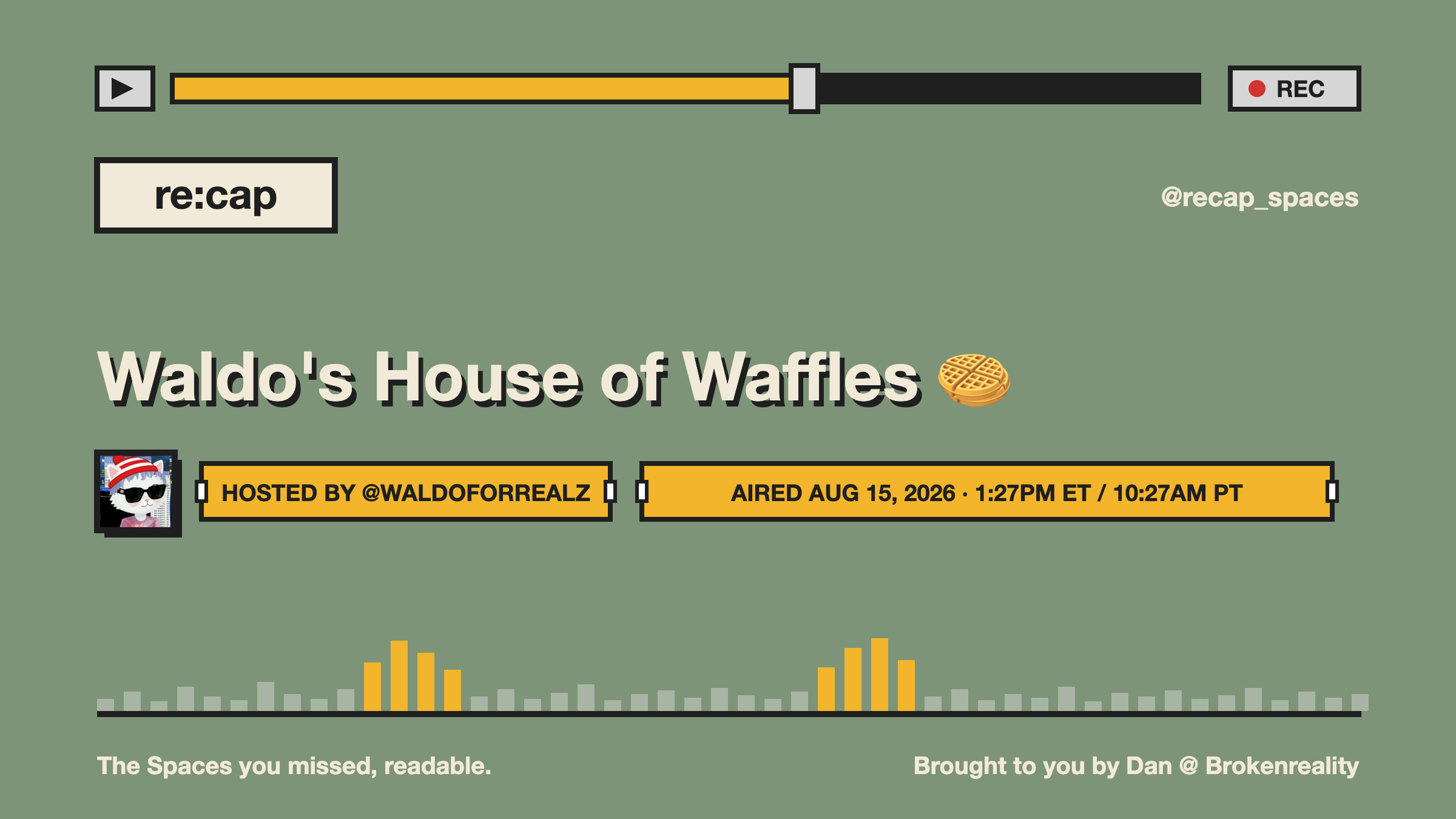 REC

re:cap

@recap_spaces

Waldo's House of Waffles 🧇

HOSTED BY @WALDOFORREALZ

AIRED AUG 15, 2026 · 1:27PM ET / 10:27AM PT

The Spaces you missed, readable.

Brought to you by Dan @ Brokenreality